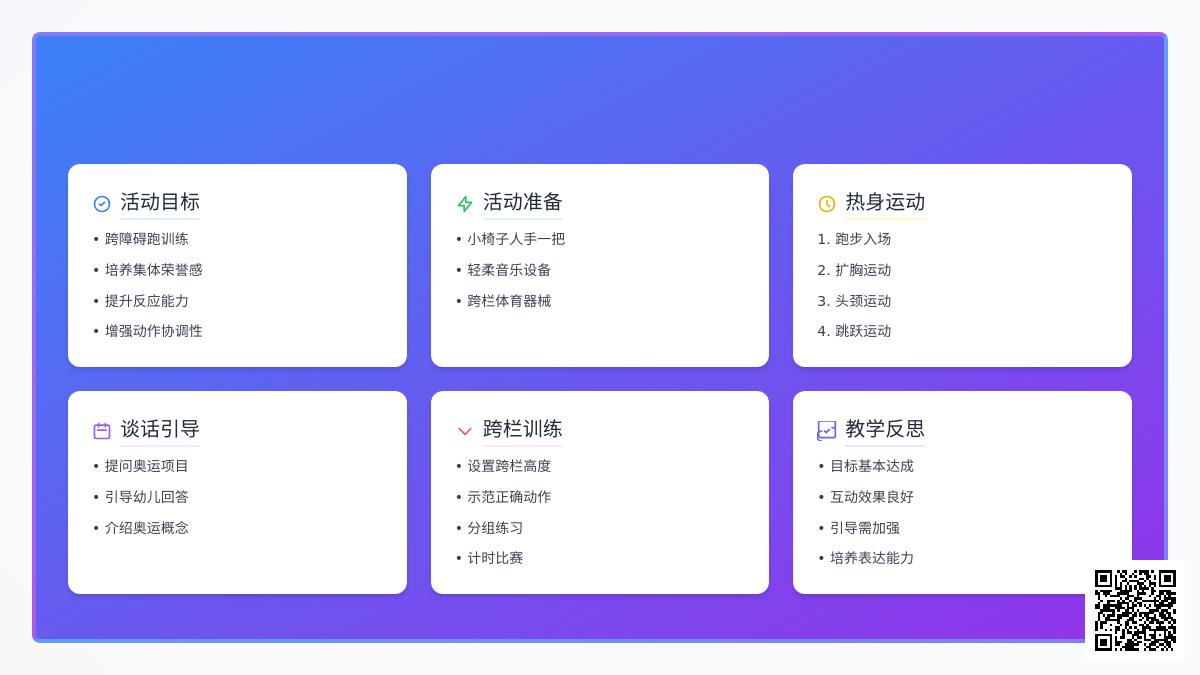 活动目标
• 跨障碍跑训练
• 培养集体荣誉感
• 提升反应能力
• 增强动作协调性

活动准备
• 小椅子人手一把
• 轻柔音乐设备
• 跨栏体育器械

热身运动
1. 跑步入场
2. 扩胸运动
3. 头颈运动
4. 跳跃运动

谈话引导
• 提问奥运项目
• 引导幼儿回答
• 介绍奥运概念

跨栏训练
• 设置跨栏高度
• 示范正确动作
• 分组练习
• 计时比赛

教学反思
• 目标基本达成
• 互动效果良好
• 引导需加强
• 培养表达能力